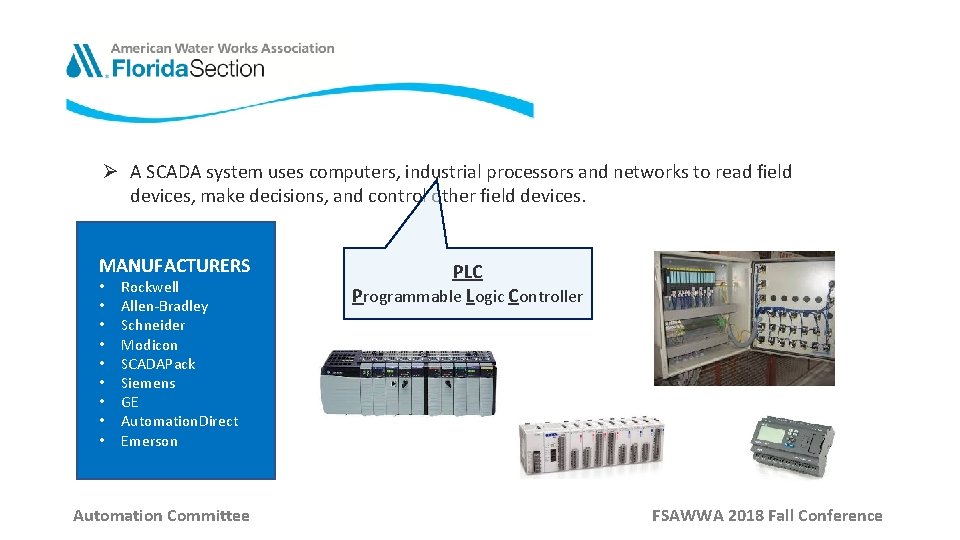 American Water Works Association
Florida Section

➢ A SCADA system uses computers, industrial processors and networks to read field devices, make decisions, and control other field devices.

MANUFACTURERS
• Rockwell
• Allen-Bradley
• Schneider
• Modicon
• SCADAPack
• Siemens
• GE
• AutomationDirect
• Emerson

PLC
Programmable Logic Controller

Automation Committee

FSAWWA 2018 Fall Conference